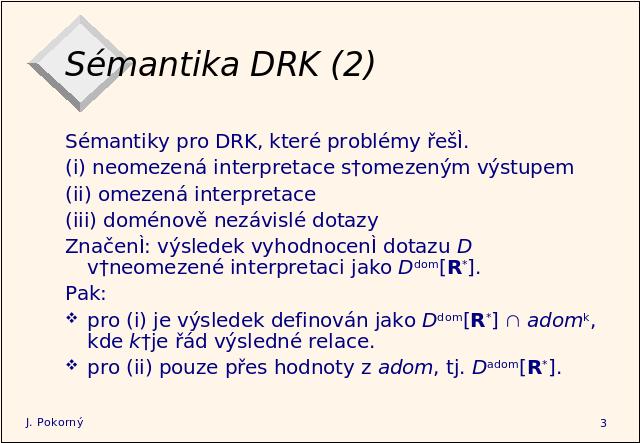 Sémantika DRK (2)

Sémantiky pro DRK, které problémy řešÌ.

(i) neomezená interpretace s†omezeným výstupem

(ii) omezená interpretace

(iii) doménově nezávislé dotazy

ZnačenÌ: výsledek vyhodnocenÌ dotazu $D$ v†neomezené interpretaci jako $D^{dom}[\mathbf{R}^*]$.

Pak:

❖ pro (i) je výsledek definován jako $D^{dom}[\mathbf{R}^*] \cap adom^k$, kde $k$†je řád výsledné relace.

❖ pro (ii) pouze přes hodnoty z $adom$, tj. $D^{adom}[\mathbf{R}^*]$.

J. Pokorný

3